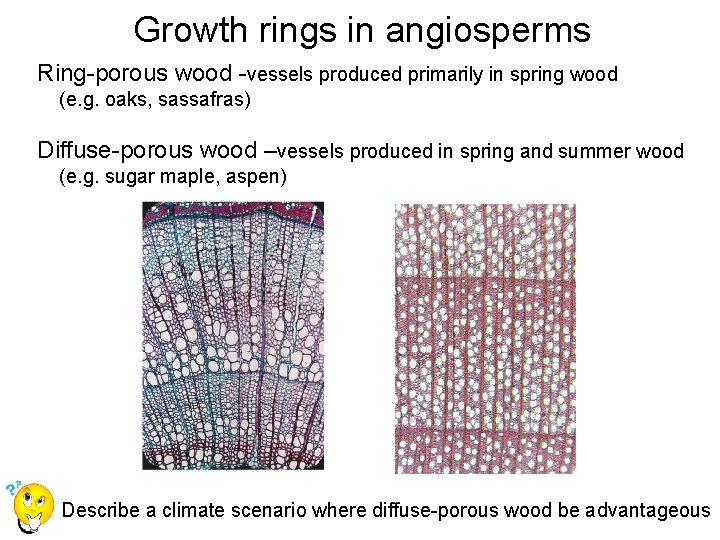 Growth rings in angiosperms

Ring-porous wood -vessels produced primarily in spring wood (e.g. oaks, sassafras)

Diffuse-porous wood –vessels produced in spring and summer wood (e.g. sugar maple, aspen)

Describe a climate scenario where diffuse-porous wood be advantageous